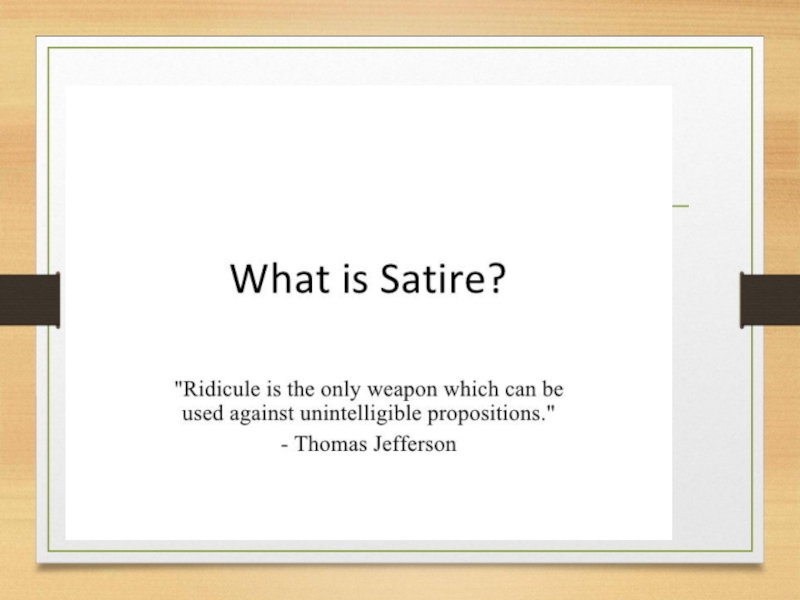 What is Satire?

"Ridicule is the only weapon which can be used against unintelligible propositions."
- Thomas Jefferson